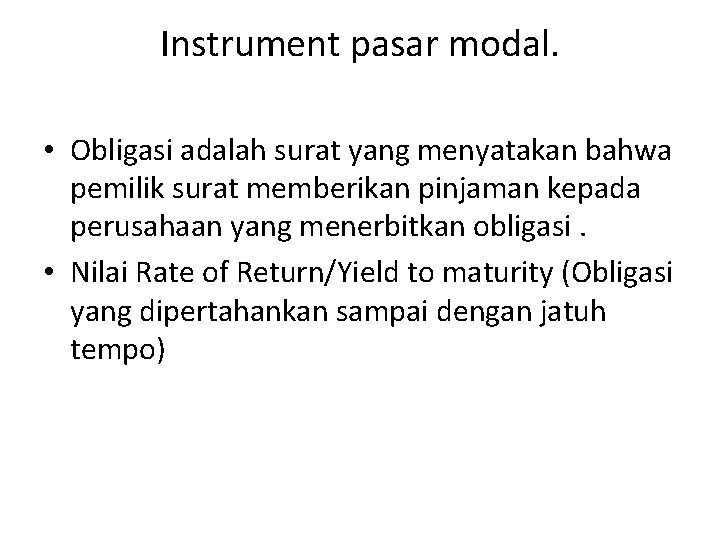 Instrument pasar modal.

• Obligasi adalah surat yang menyatakan bahwa pemilik surat memberikan pinjaman kepada perusahaan yang menerbitkan obligasi .
• Nilai Rate of Return/Yield to maturity (Obligasi yang dipertahankan sampai dengan jatuh tempo)